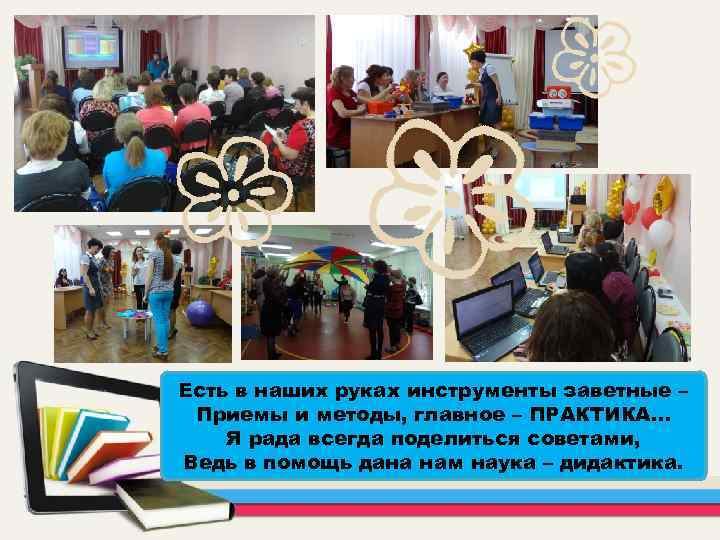 Есть в наших руках инструменты заветные –
Приемы и методы, главное – ПРАКТИКА...
Я рада всегда поделиться советами,
Ведь в помощь дана нам наука – дидактика.